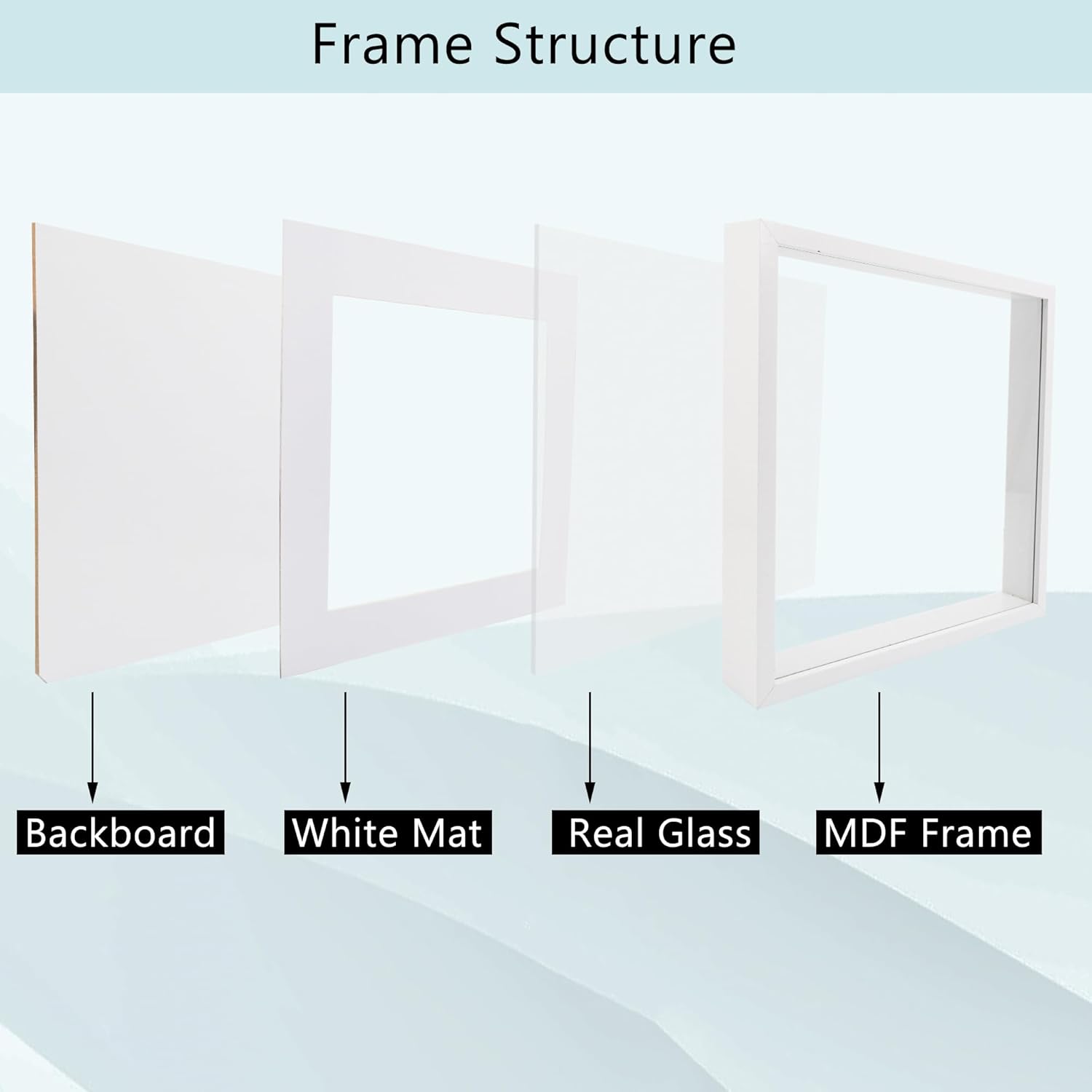 Frame Structure

Backboard

White Mat

Real Glass

MDF Frame